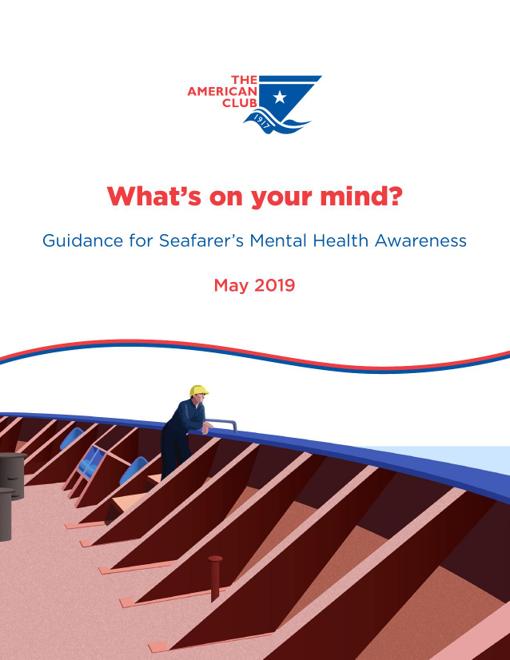 THE AMERICAN CLUB

1917

What's on your mind?

Guidance for Seafarer's Mental Health Awareness

May 2019